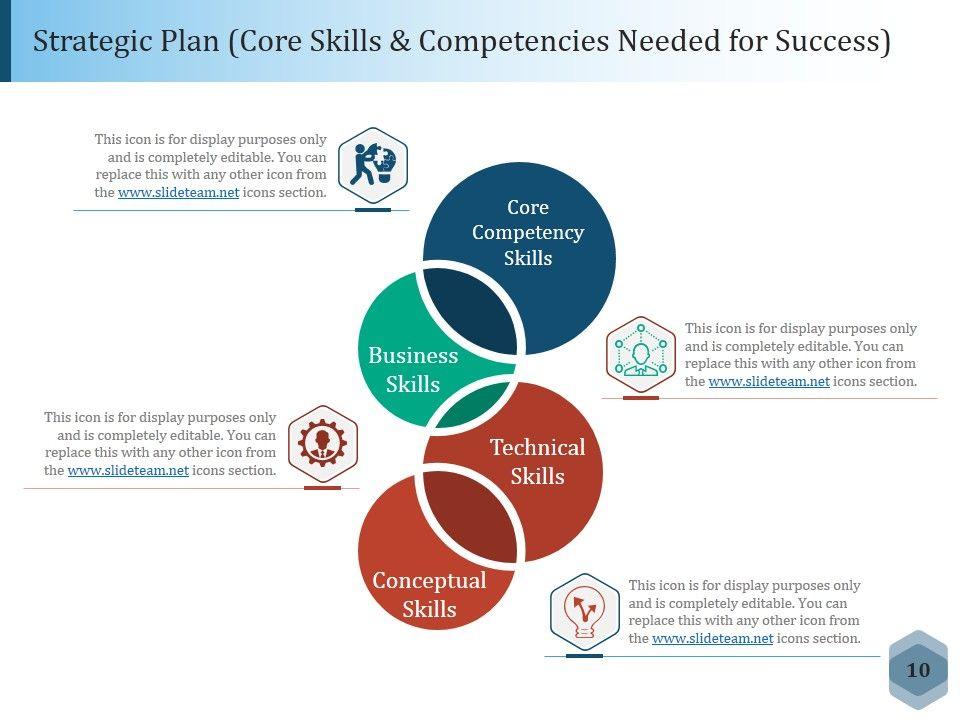 Strategic Plan (Core Skills & Competencies Needed for Success)

This icon is for display purposes only and is completely editable. You can replace this with any other icon from the www.slideteam.net icons section.

Core Competency Skills

Business Skills

This icon is for display purposes only and is completely editable. You can replace this with any other icon from the www.slideteam.net icons section.

This icon is for display purposes only and is completely editable. You can replace this with any other icon from the www.slideteam.net icons section.

Technical Skills

Conceptual Skills

This icon is for display purposes only and is completely editable. You can replace this with any other icon from the www.slideteam.net icons section.

10